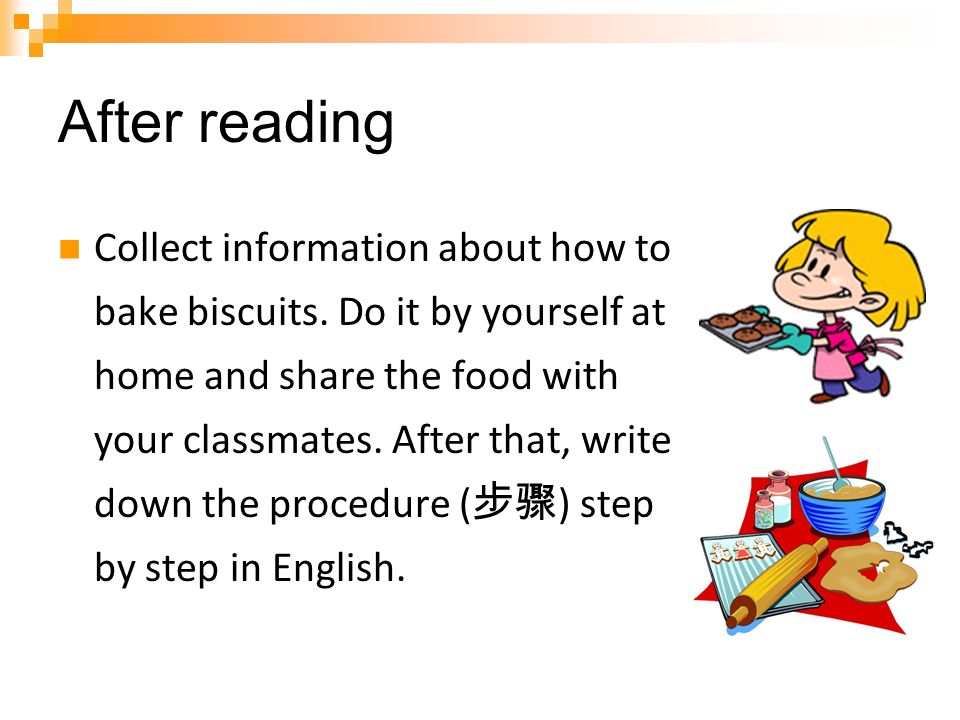 After reading

Collect information about how to bake biscuits. Do it by yourself at home and share the food with your classmates. After that, write down the procedure (步骤) step by step in English.